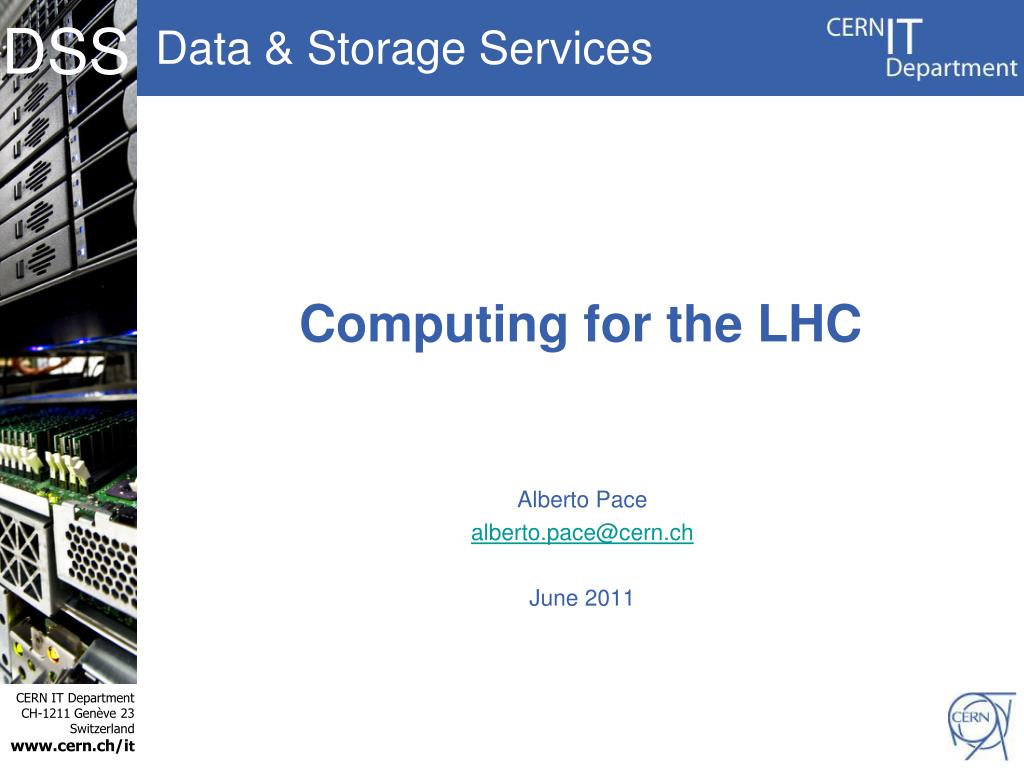 DSS Data & Storage Services

CERN IT Department

Computing for the LHC

Alberto Pace
alberto.pace@cern.ch

June 2011

CERN IT Department
CH-1211 Genève 23
Switzerland
www.cern.ch/it

CERN